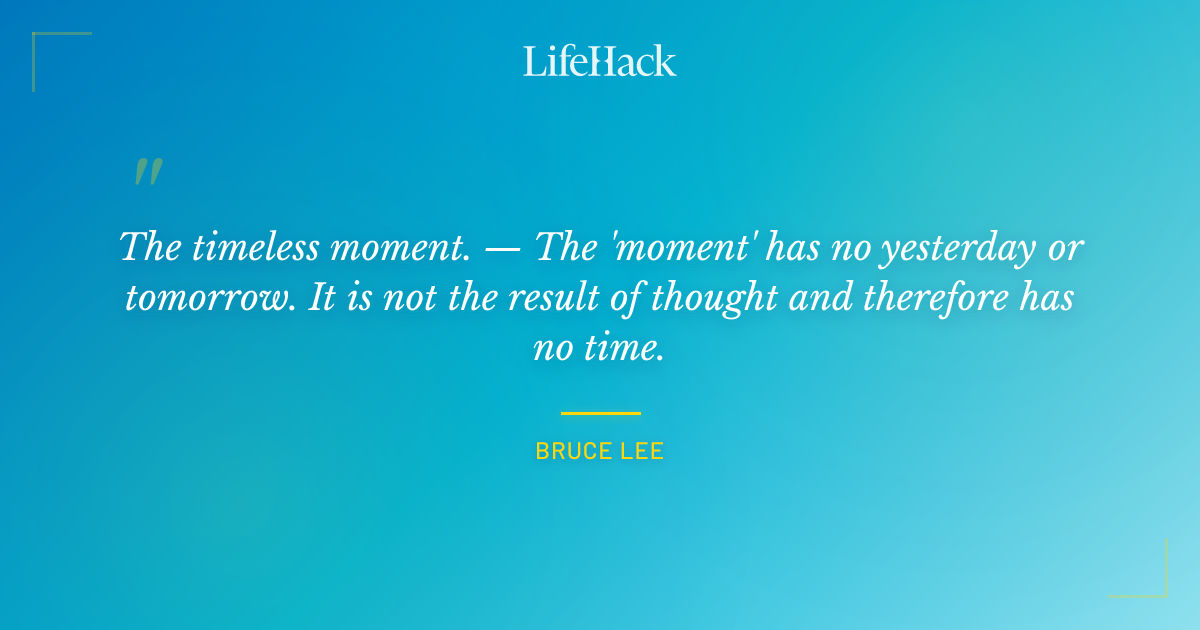 LifeHack

"

The timeless moment. — The 'moment' has no yesterday or tomorrow. It is not the result of thought and therefore has no time.

BRUCE LEE